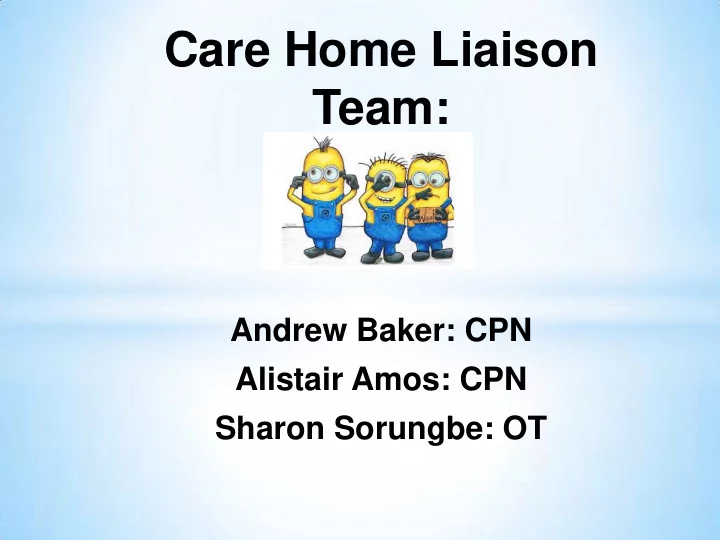 Care Home Liaison Team:

Andrew Baker: CPN
Alistair Amos: CPN
Sharon Sorungbe: OT